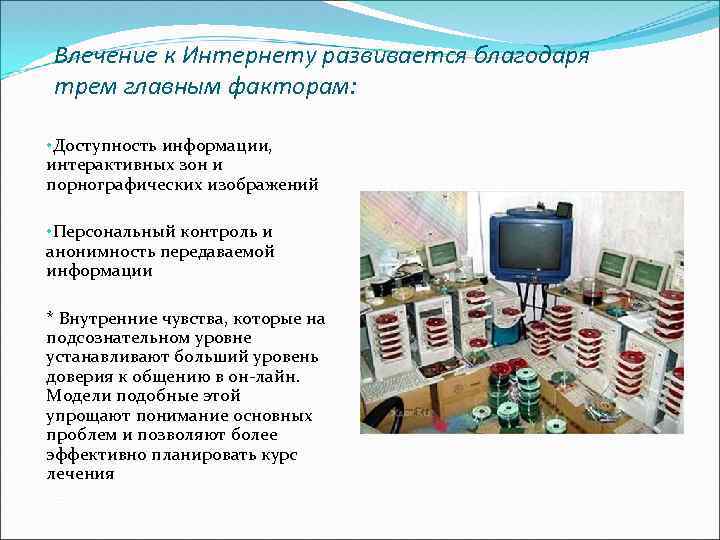 Влечение к Интернету развивается благодаря трем главным факторам:

•Доступность информации, интерактивных зон и порнографических изображений

•Персональный контроль и анонимность передаваемой информации

* Внутренние чувства, которые на подсознательном уровне устанавливают больший уровень доверия к общению в он-лайн. Модели подобные этой упрощают понимание основных проблем и позволяют более эффективно планировать курс лечения